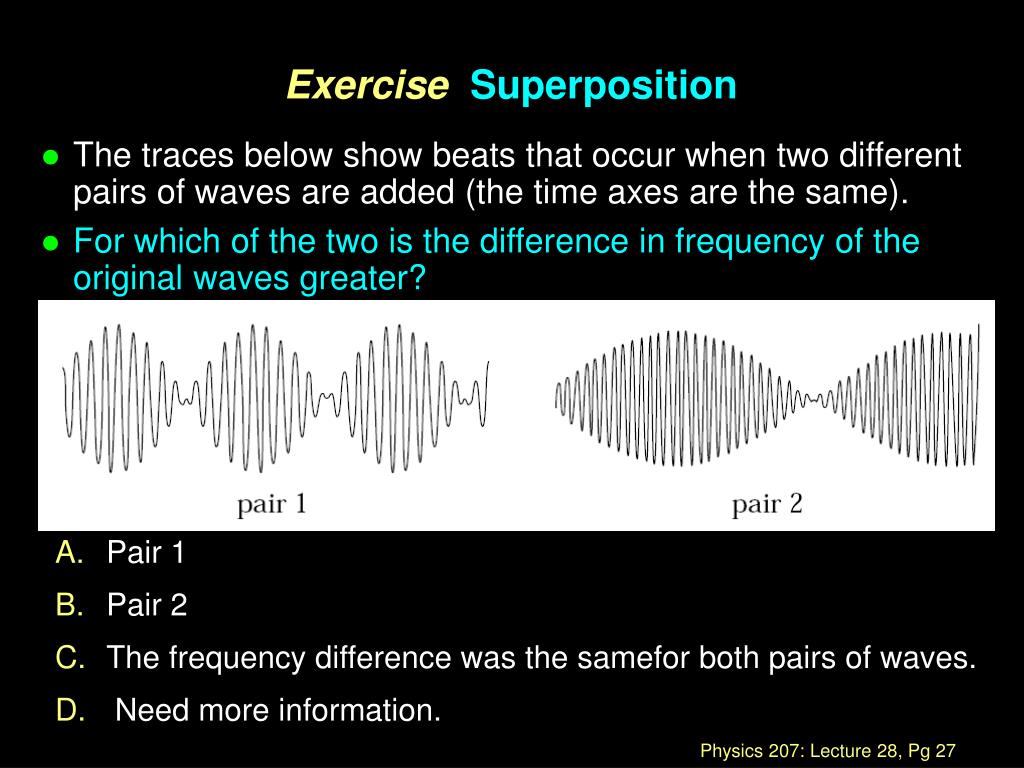 Exercise Superposition

● The traces below show beats that occur when two different pairs of waves are added (the time axes are the same).

● For which of the two is the difference in frequency of the original waves greater?

pair 1

pair 2

A. Pair 1

B. Pair 2

C. The frequency difference was the samefor both pairs of waves.

D. Need more information.

Physics 207: Lecture 28, Pg 27